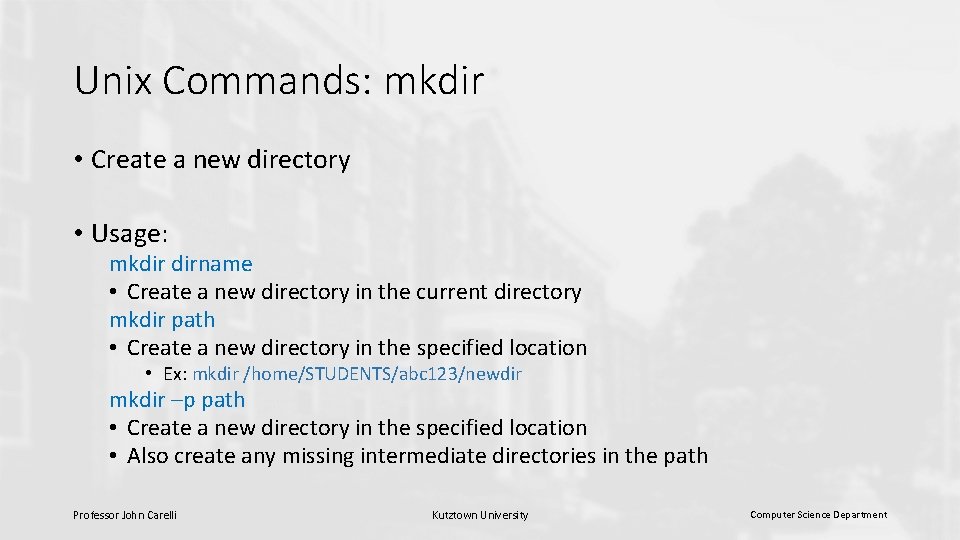 Unix Commands: mkdir

• Create a new directory

• Usage:

mkdir dirname

• Create a new directory in the current directory

mkdir path

• Create a new directory in the specified location

• Ex: mkdir /home/STUDENTS/abc123/newdir

mkdir –p path

• Create a new directory in the specified location

• Also create any missing intermediate directories in the path

Professor John Carelli

Kutztown University

Computer Science Department